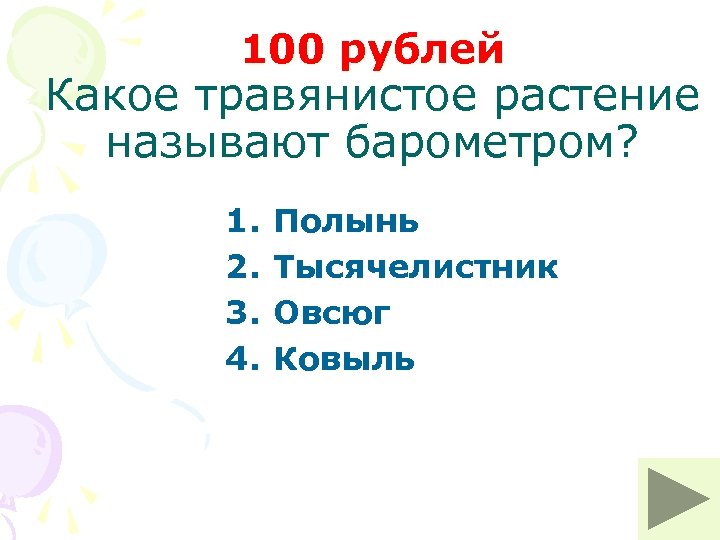 100 рублей
Какое травянистое растение называют барометром?

1. Полынь
2. Тысячелистник
3. Овсюг
4. Ковыль